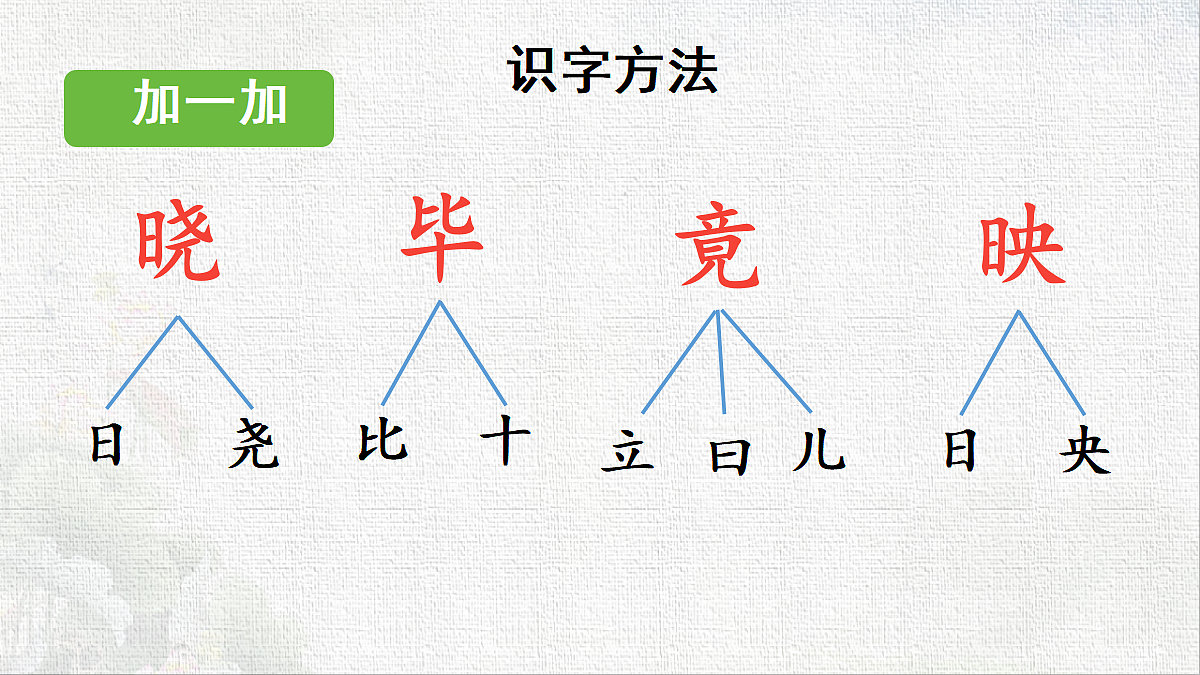 识字方法

加一加

晓

日 尧

毕

比 十

竟

立 曰 儿

映

日 央